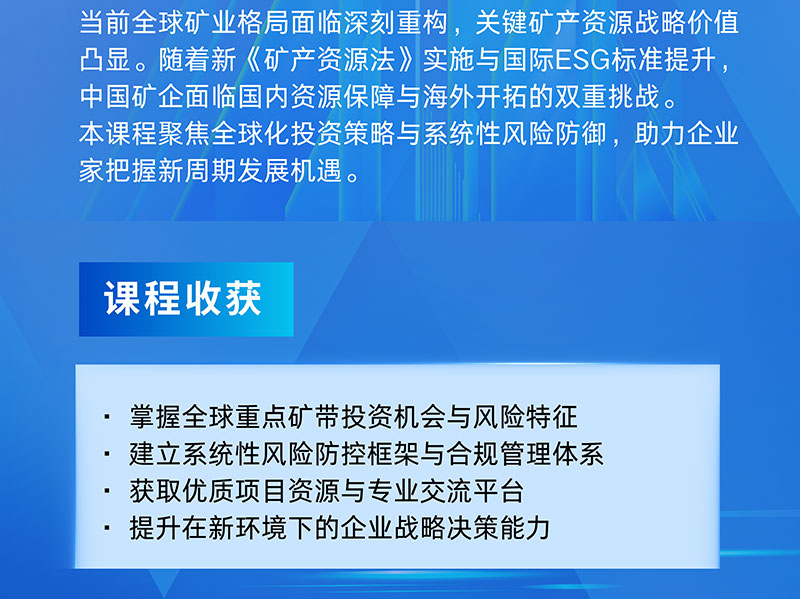 当前全球矿业格局面临深刻重构，关键矿产资源战略价值凸显。随着新《矿产资源法》实施与国际ESG标准提升，中国矿企面临国内资源保障与海外开拓的双重挑战。
本课程聚焦全球化投资策略与系统性风险防御，助力企业家把握新周期发展机遇。

课程收获

· 掌握全球重点矿带投资机会与风险特征
· 建立系统性风险防控框架与合规管理体系
· 获取优质项目资源与专业交流平台
· 提升在新环境下的企业战略决策能力